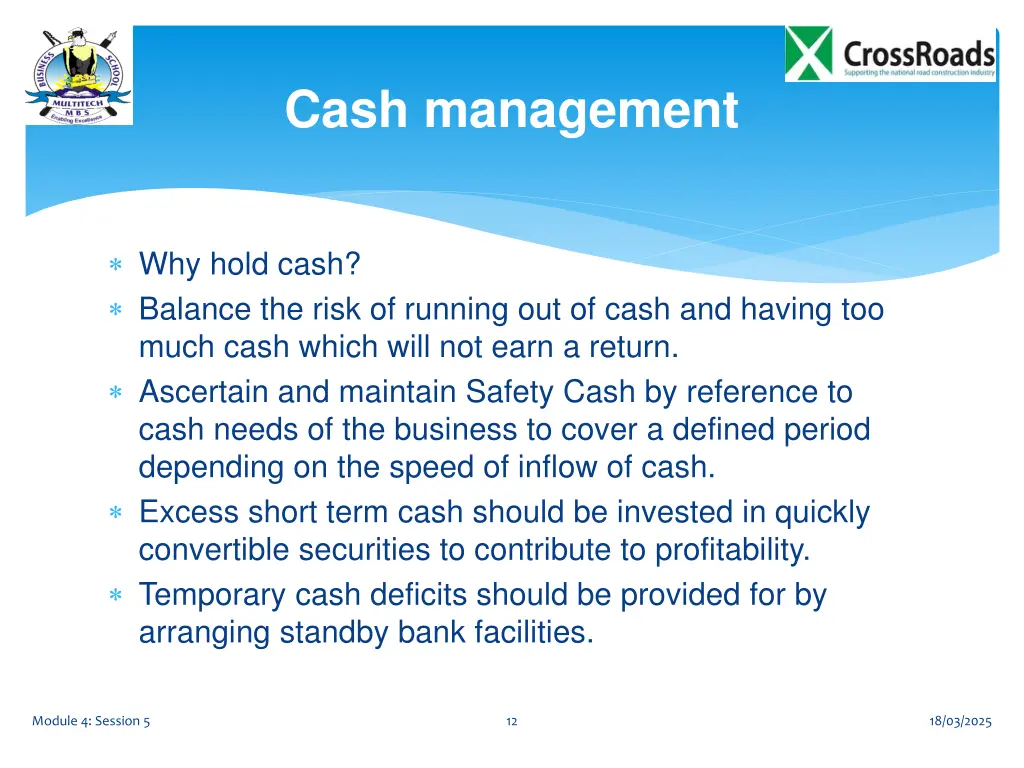 BUSINESS SCHOOL
MULTITECH
M B S
Enabling Excellence

CrossRoads
Supporting the national road construction industry

Cash management

∗ Why hold cash?
∗ Balance the risk of running out of cash and having too much cash which will not earn a return.
∗ Ascertain and maintain Safety Cash by reference to cash needs of the business to cover a defined period depending on the speed of inflow of cash.
∗ Excess short term cash should be invested in quickly convertible securities to contribute to profitability.
∗ Temporary cash deficits should be provided for by arranging standby bank facilities.

Module 4: Session 5

12

18/03/2025